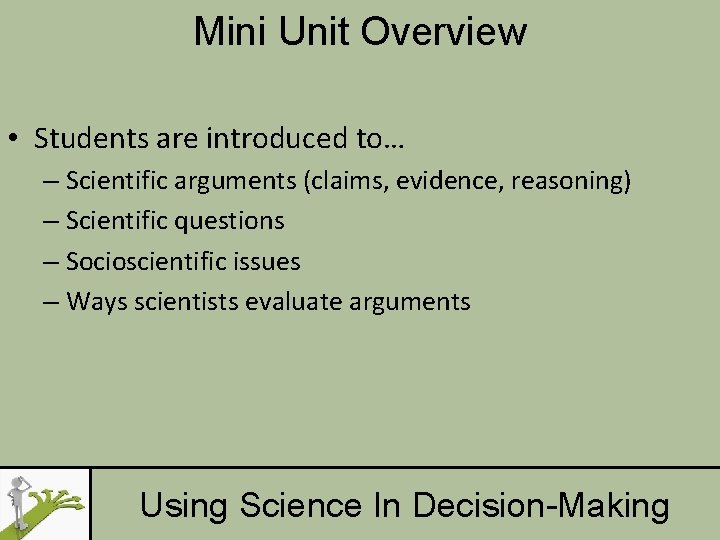 Mini Unit Overview

• Students are introduced to…
– Scientific arguments (claims, evidence, reasoning)
– Scientific questions
– Socioscientific issues
– Ways scientists evaluate arguments

Using Science In Decision-Making